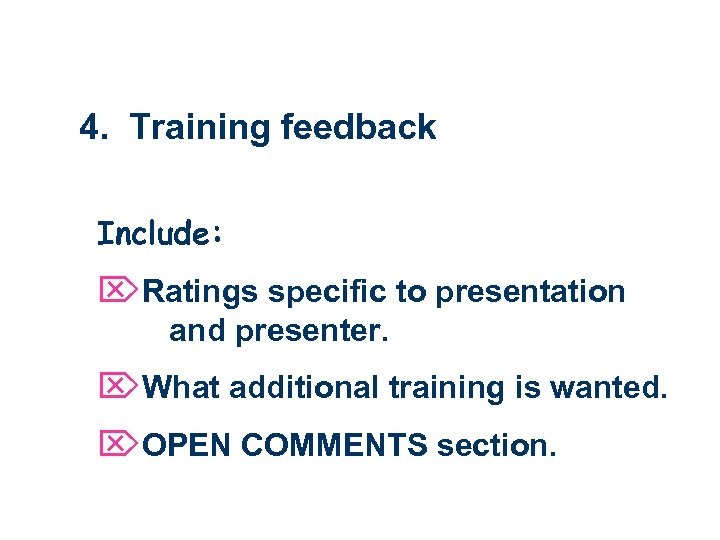 4. Training feedback

Include:

Ratings specific to presentation and presenter.

What additional training is wanted.

OPEN COMMENTS section.